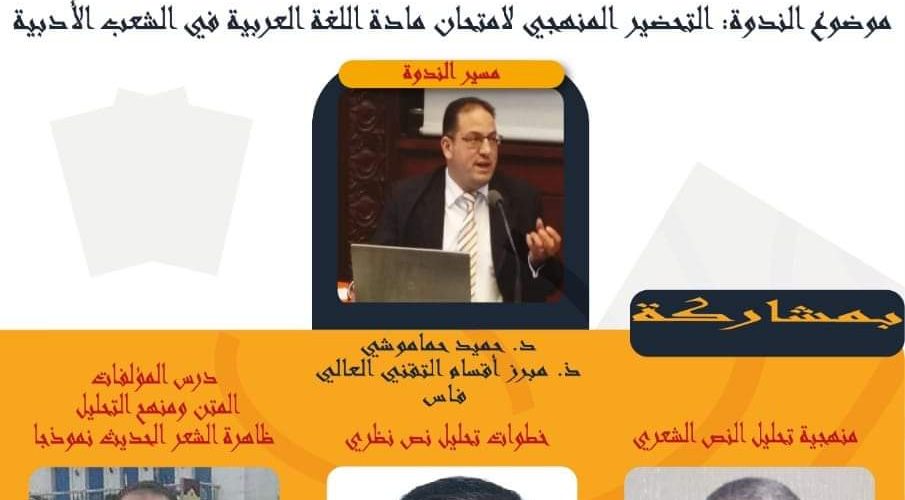 موضوع الندوة: التحضير المنهجي لامتحان مادة اللغة العربية في الشعب الأدبية

مسير الندوة

بمشاركة

د. حميد حماموشي
ذ. مبرز أقسام التقني العالي
فاس

منهجية تحليل النص الشعري

خطوات تحليل نص نظري

درس المؤلفات
المتن ومنهج التحليل
ظاهرة الشعر الحديث نموذجا